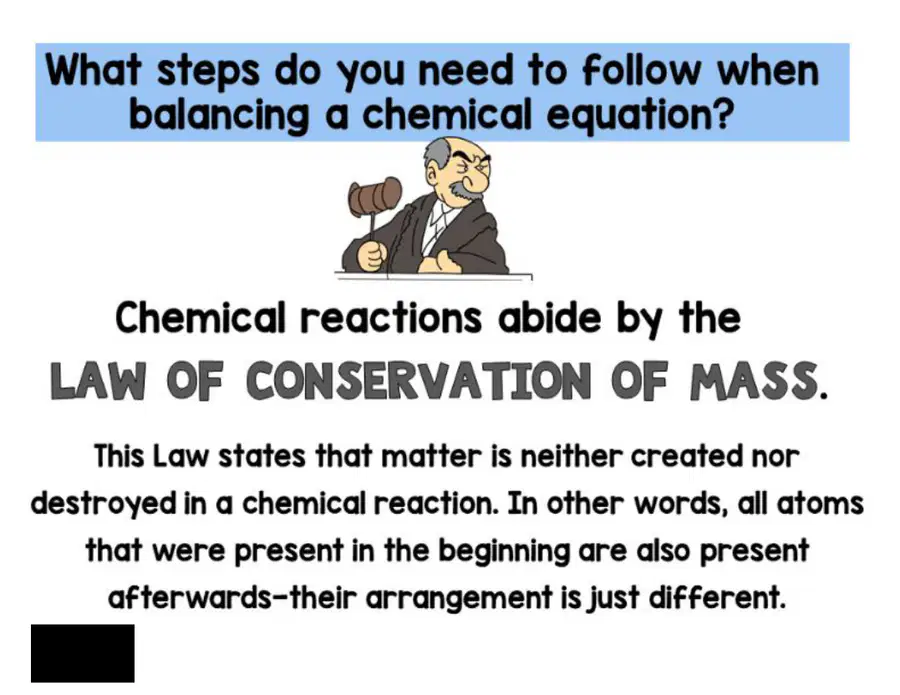 What steps do you need to follow when balancing a chemical equation?

Chemical reactions abide by the LAW OF CONSERVATION OF MASS.

This Law states that matter is neither created nor destroyed in a chemical reaction. In other words, all atoms that were present in the beginning are also present afterwards-their arrangement is just different.